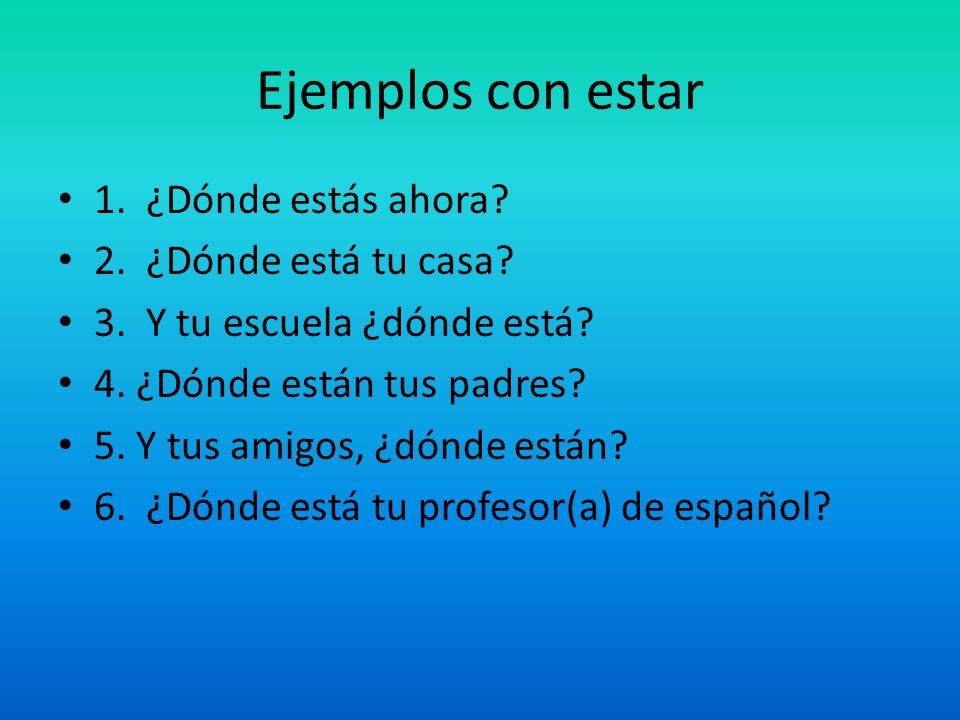 Ejemplos con estar

• 1. ¿Dónde estás ahora?
• 2. ¿Dónde está tu casa?
• 3. Y tu escuela ¿dónde está?
• 4. ¿Dónde están tus padres?
• 5. Y tus amigos, ¿dónde están?
• 6. ¿Dónde está tu profesor(a) de español?